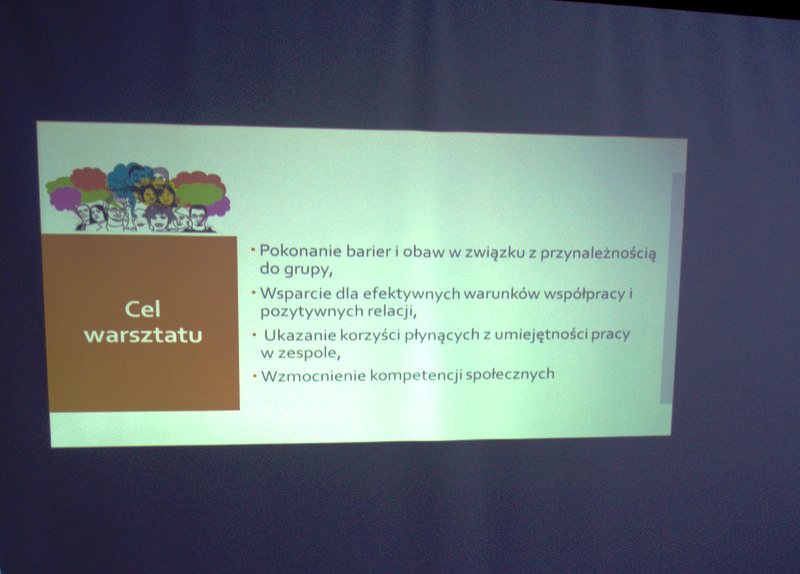 Cel warsztatu

• Pokonanie barier i obaw w związku z przynależnością do grupy,

• Wsparcie dla efektywnych warunków współpracy i pozytywnych relacji,

• Ukazanie korzyści płynących z umiejętności pracy w zespole,

• Wzmocnienie kompetencji społecznych